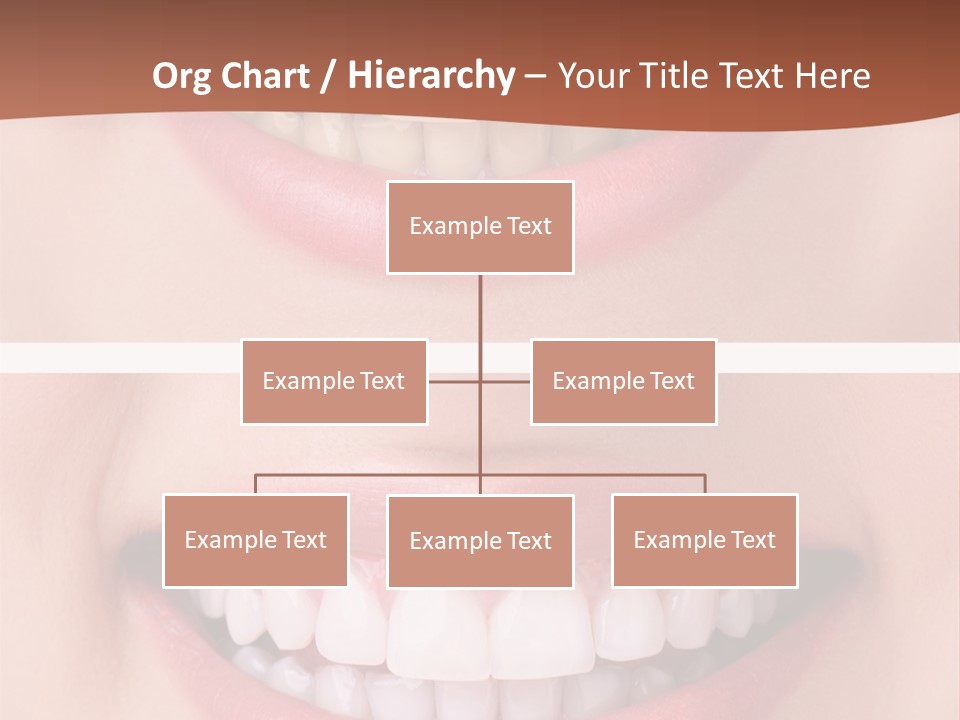 Org Chart / Hierarchy – Your Title Text Here

Example Text

Example Text

Example Text

Example Text

Example Text

Example Text